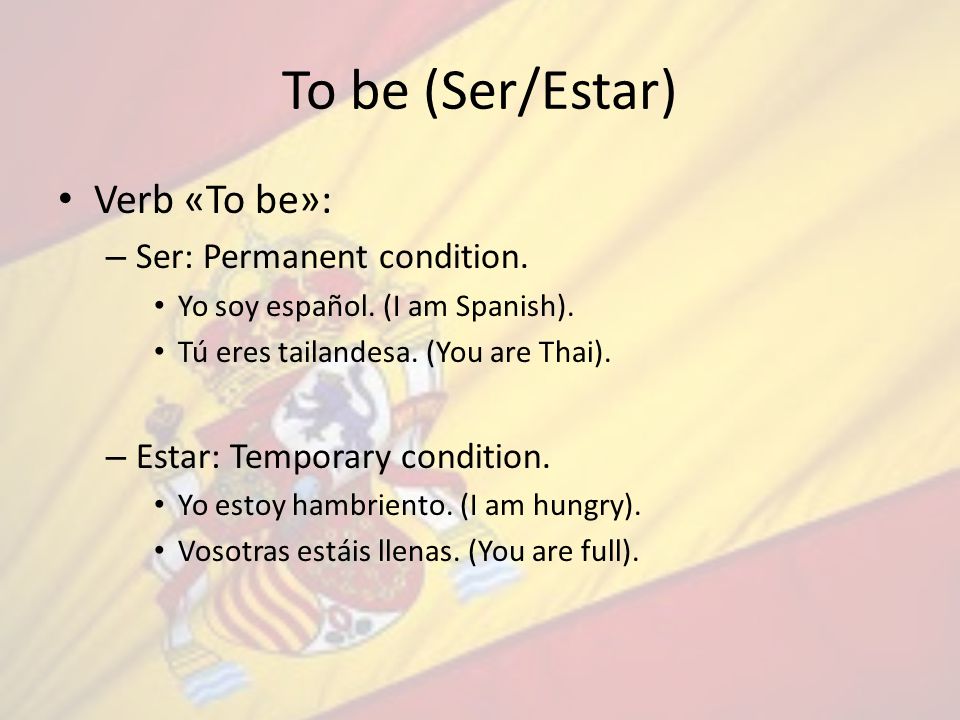 To be (Ser/Estar)

• Verb «To be»:
– Ser: Permanent condition.
• Yo soy español. (I am Spanish).
• Tú eres tailandesa. (You are Thai).

– Estar: Temporary condition.
• Yo estoy hambriento. (I am hungry).
• Vosotras estáis llenas. (You are full).